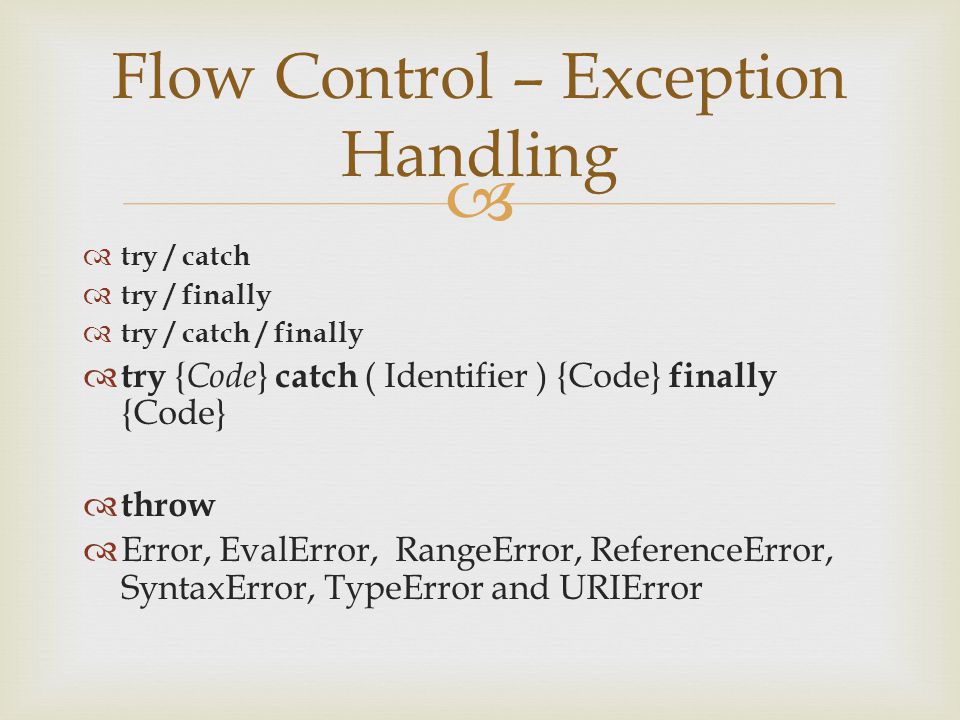 Flow Control – Exception Handling

try / catch
try / finally
try / catch / finally
try {Code} catch ( Identifier ) {Code} finally {Code}

throw
Error, EvalError, RangeError, ReferenceError, SyntaxError, TypeError and URIError